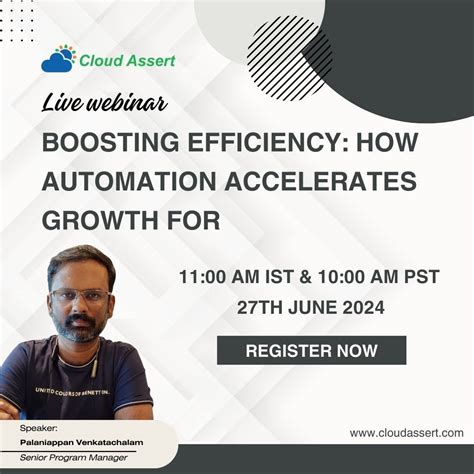 Cloud Assert

Live webinar

BOOSTING EFFICIENCY: HOW AUTOMATION ACCELERATES GROWTH FOR

11:00 AM IST & 10:00 AM PST
27TH JUNE 2024

REGISTER NOW

UNITED COLORS OF BENETTON.

Speaker:
Palaniappan Venkatachalam
Senior Program Manager

www.cloudassert.com